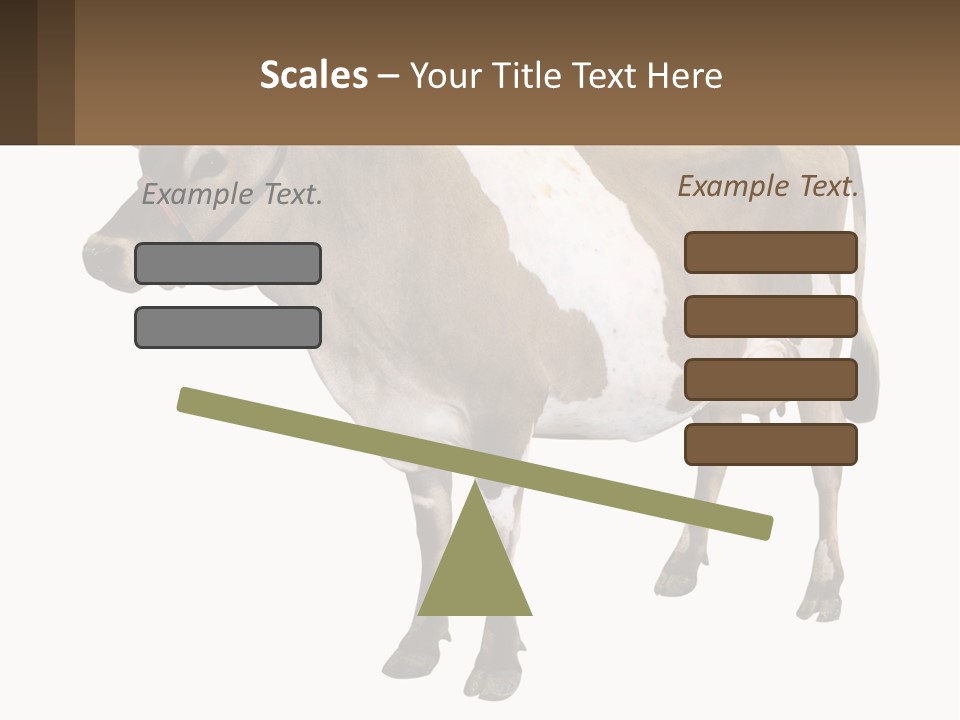 Scales – Your Title Text Here

Example Text.

Example Text.